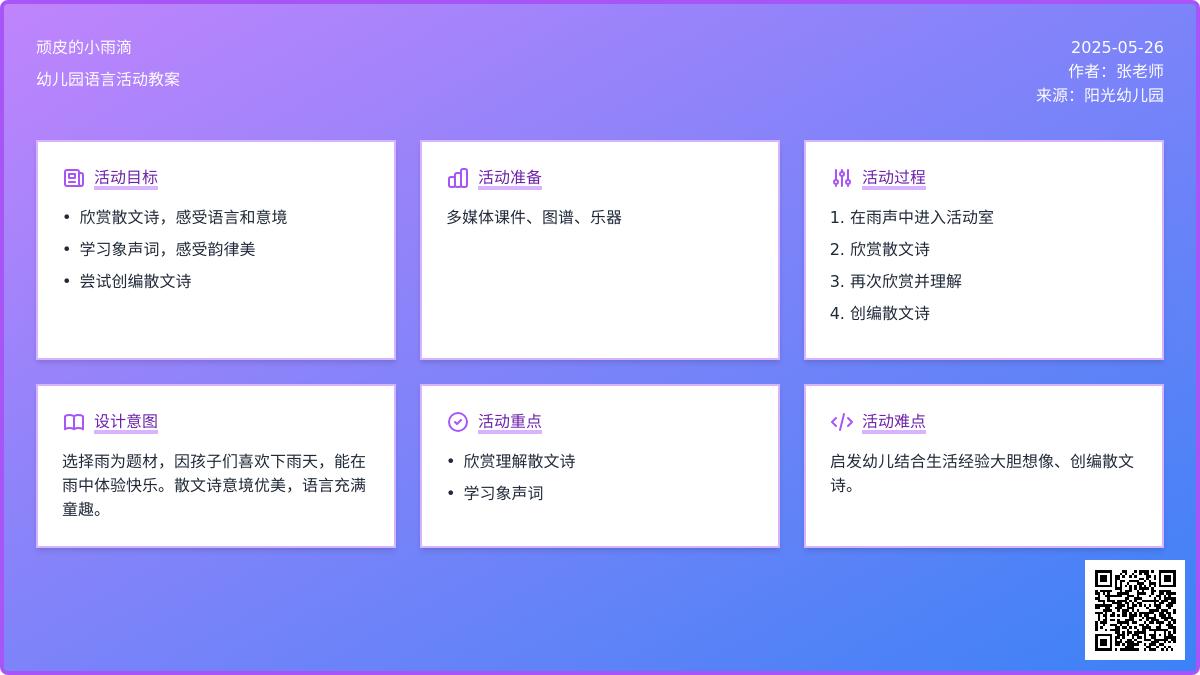 顽皮的小雨滴

幼儿园语言活动教案

2025-05-26
作者：张老师
来源：阳光幼儿园

活动目标

• 欣赏散文诗，感受语言和意境
• 学习象声词，感受韵律美
• 尝试创编散文诗

活动准备

多媒体课件、图谱、乐器

活动过程

1. 在雨声中进入活动室
2. 欣赏散文诗
3. 再次欣赏并理解
4. 创编散文诗

设计意图

选择雨为题材，因孩子们喜欢下雨天，能在雨中体验快乐。散文诗意境优美，语言充满童趣。

活动重点

• 欣赏理解散文诗
• 学习象声词

活动难点

启发幼儿结合生活经验大胆想像、创编散文诗。